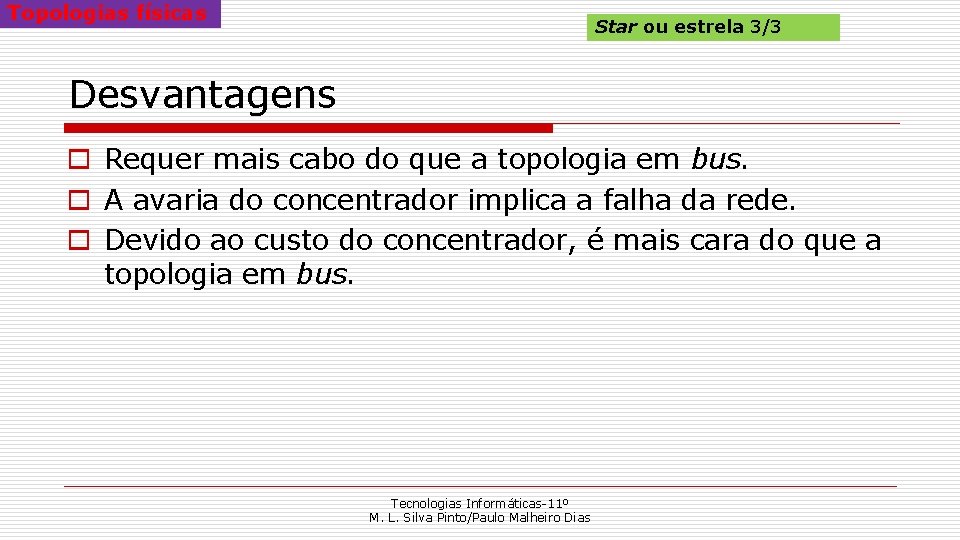 Topologias físicas

Star ou estrela 3/3

Desvantagens

Requer mais cabo do que a topologia em bus.
A avaria do concentrador implica a falha da rede.
Devido ao custo do concentrador, é mais cara do que a topologia em bus.

Tecnologias Informáticas-11º
M. L. Silva Pinto/Paulo Malheiro Dias